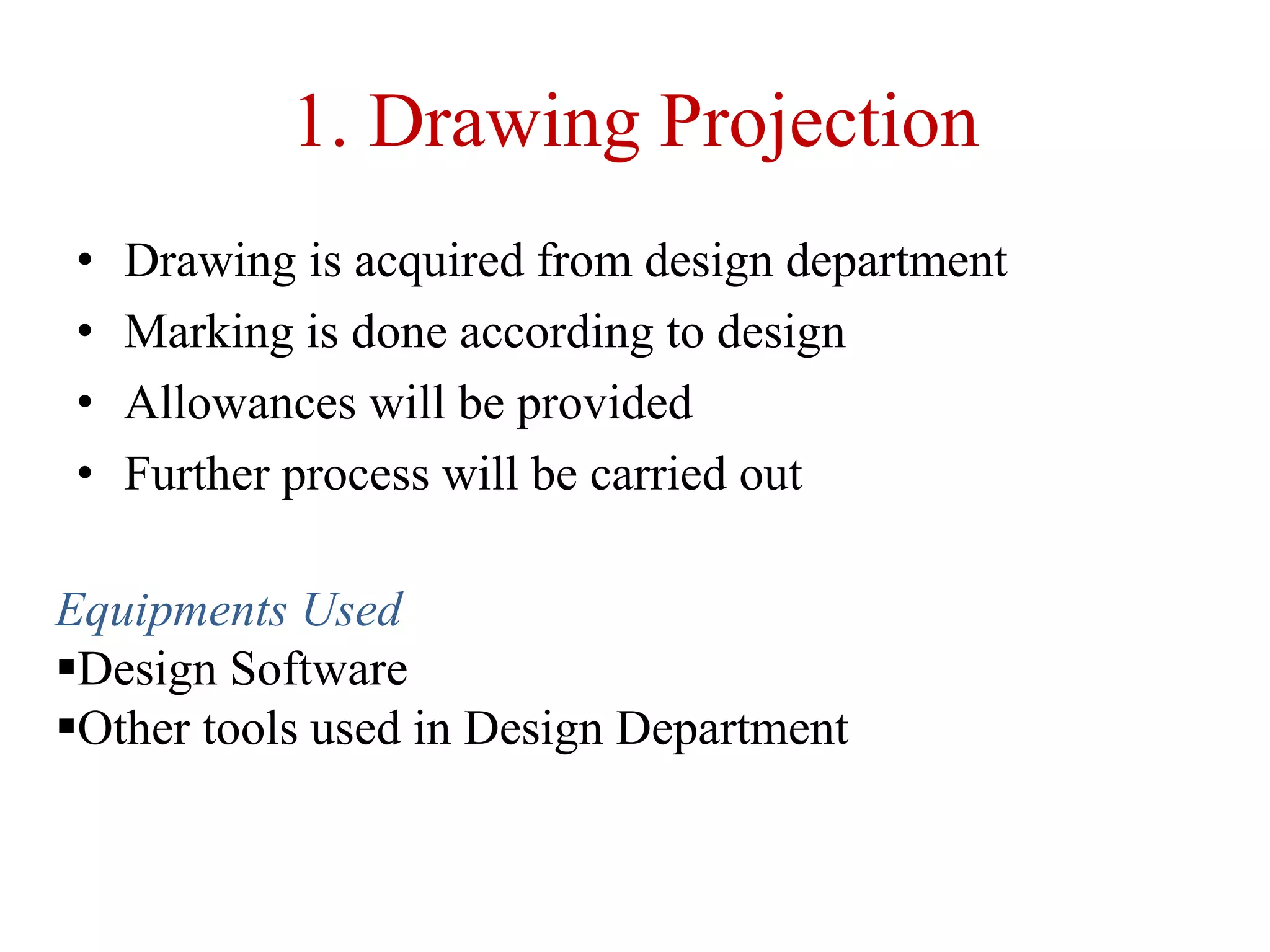 1. Drawing Projection

• Drawing is acquired from design department
• Marking is done according to design
• Allowances will be provided
• Further process will be carried out

Equipments Used
▪Design Software
▪Other tools used in Design Department